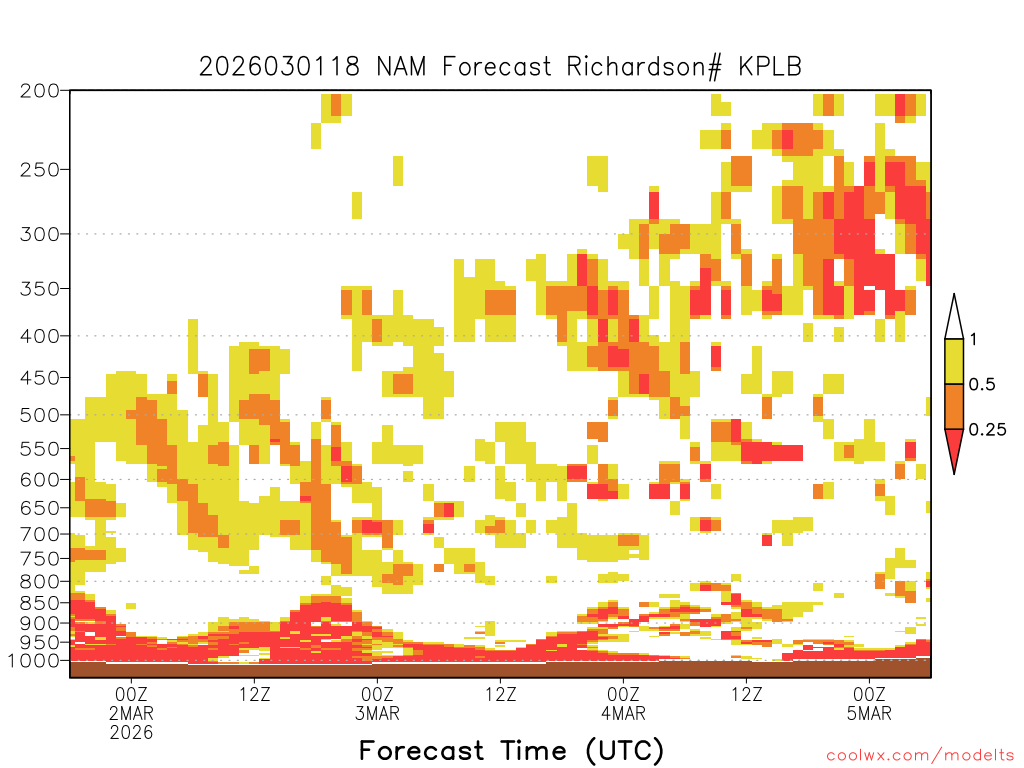 2026030118 NAM Forecast Richardson# KPLB

200
250
300
350
400
450
500
550
600
650
700
750
800
850
900
950
1000

1
0.5
0.25

00Z
2MAR
2026
12Z
00Z
3MAR
12Z
00Z
4MAR
12Z
00Z
5MAR

Forecast Time (UTC)

coolwx.com/modelts